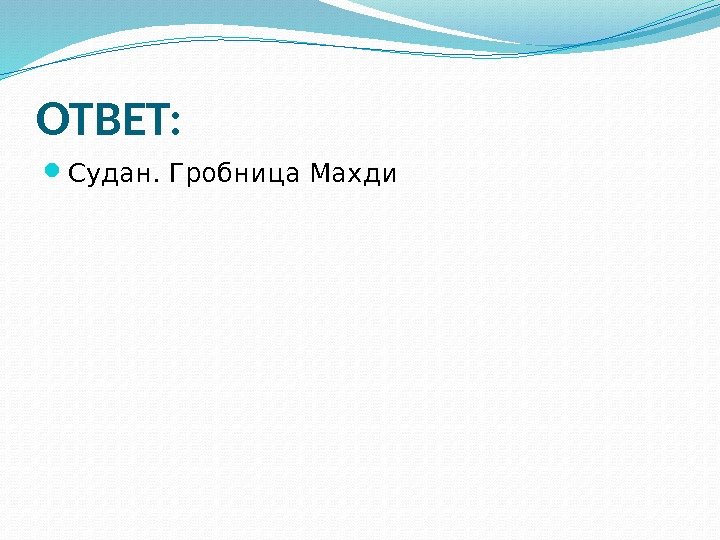 ОТВЕТ:

Судан. Гробница Махди